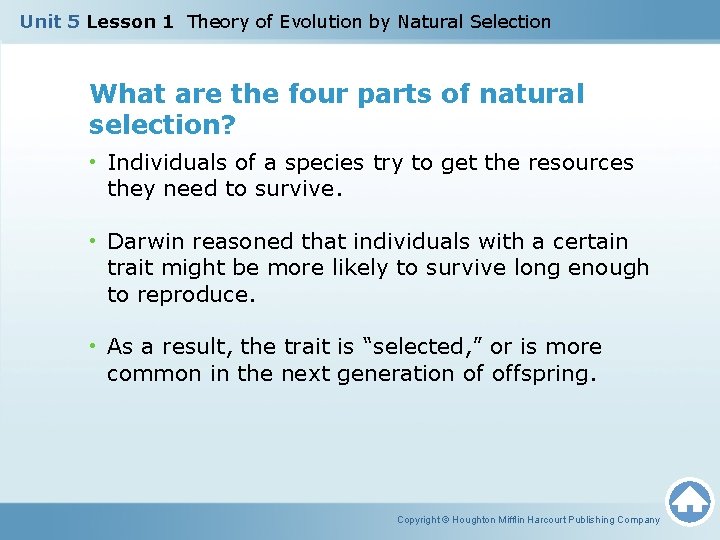 Unit 5 Lesson 1 Theory of Evolution by Natural Selection

What are the four parts of natural selection?

• Individuals of a species try to get the resources they need to survive.

• Darwin reasoned that individuals with a certain trait might be more likely to survive long enough to reproduce.

• As a result, the trait is “selected,” or is more common in the next generation of offspring.

Copyright © Houghton Mifflin Harcourt Publishing Company